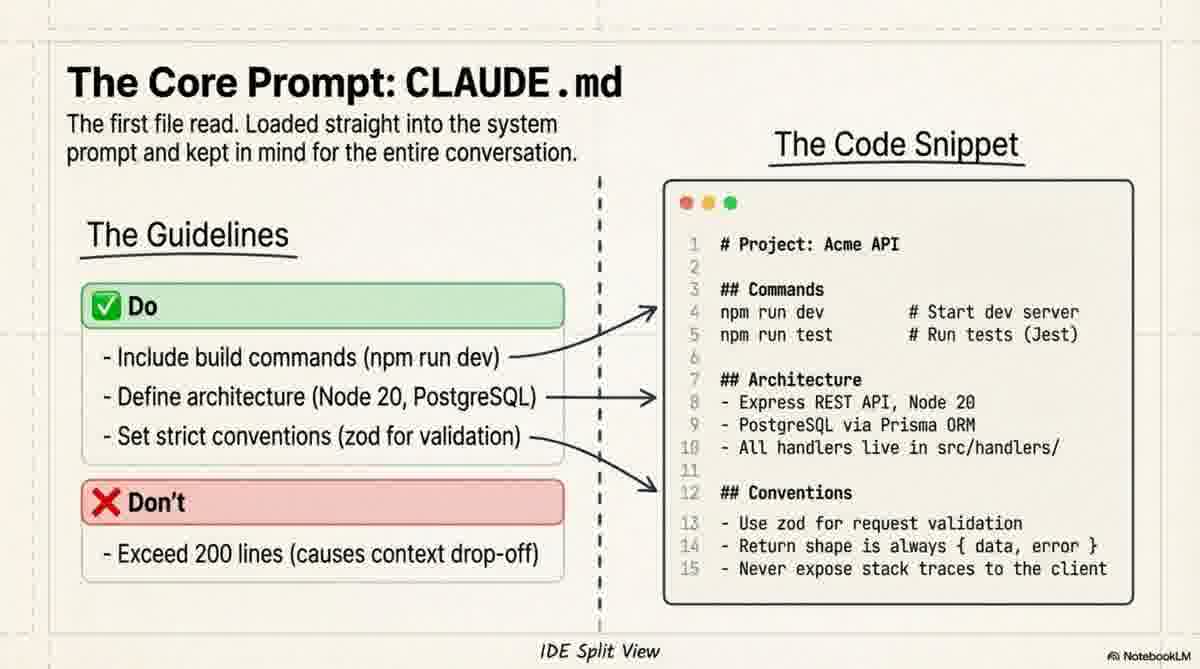 The Core Prompt: CLAUDE.md

The first file read. Loaded straight into the system prompt and kept in mind for the entire conversation.

The Guidelines

✅ Do

- Include build commands (npm run dev)
- Define architecture (Node 20, PostgreSQL)
- Set strict conventions (zod for validation)

❌ Don't

- Exceed 200 lines (causes context drop-off)

The Code Snippet

1 # Project: Acme API
2
3 ## Commands
4 npm run dev # Start dev server
5 npm run test # Run tests (Jest)
6
7 ## Architecture
8 - Express REST API, Node 20
9 - PostgreSQL via Prisma ORM
10 - All handlers live in src/handlers/
11
12 ## Conventions
13 - Use zod for request validation
14 - Return shape is always { data, error }
15 - Never expose stack traces to the client

IDE Split View

NotebookLM